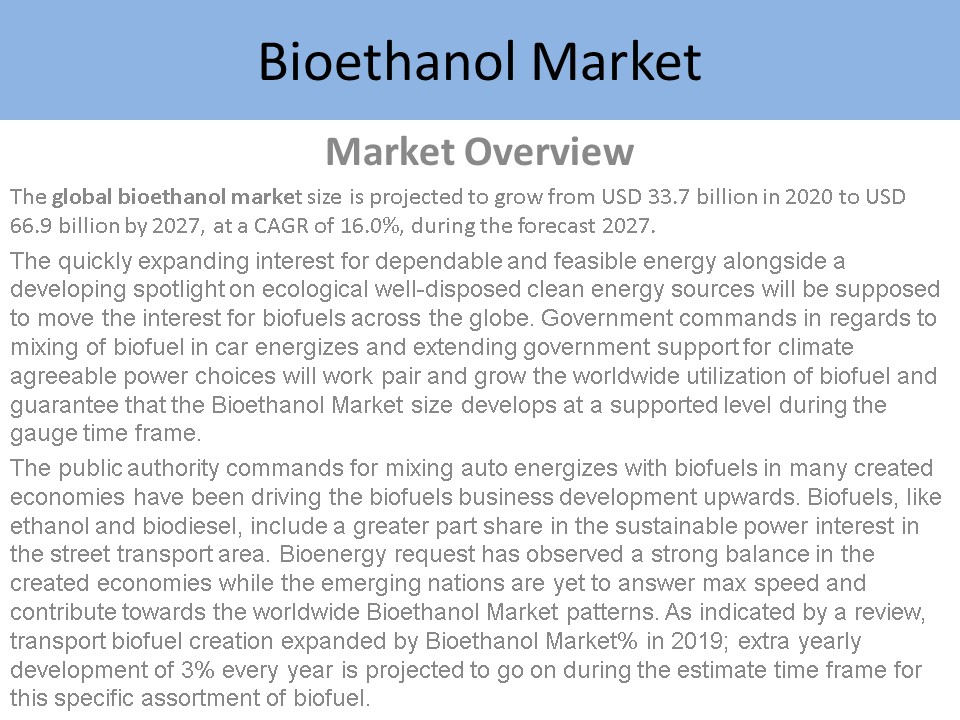 Bioethanol Market

Market Overview

The global bioethanol market size is projected to grow from USD 33.7 billion in 2020 to USD 66.9 billion by 2027, at a CAGR of 16.0%, during the forecast 2027.

The quickly expanding interest for dependable and feasible energy alongside a developing spotlight on ecological well-disposed clean energy sources will be supposed to move the interest for biofuels across the globe. Government commands in regards to mixing of biofuel in car energizes and extending government support for climate agreeable power choices will work pair and grow the worldwide utilization of biofuel and guarantee that the Bioethanol Market size develops at a supported level during the gauge time frame.

The public authority commands for mixing auto energizes with biofuels in many created economies have been driving the biofuels business development upwards. Biofuels, like ethanol and biodiesel, include a greater part share in the sustainable power interest in the street transport area. Bioenergy request has observed a strong balance in the created economies while the emerging nations are yet to answer max speed and contribute towards the worldwide Bioethanol Market patterns. As indicated by a review, transport biofuel creation expanded by Bioethanol Market% in 2019; extra yearly development of 3% every year is projected to go on during the estimate time frame for this specific assortment of biofuel.